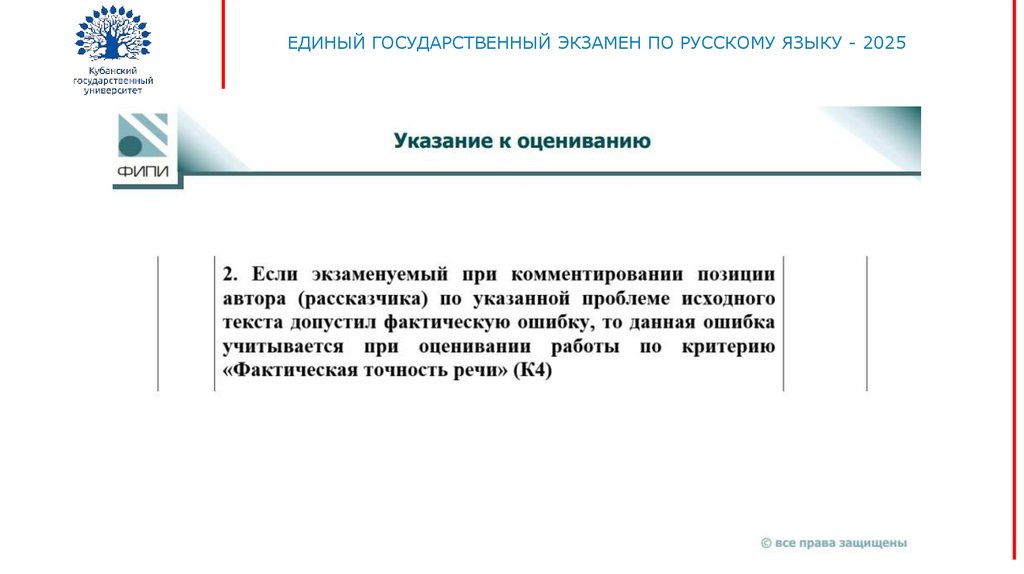 Кубанский государственный университет

ЕДИНЫЙ ГОСУДАРСТВЕННЫЙ ЭКЗАМЕН ПО РУССКОМУ ЯЗЫКУ - 2025

ФИПИ

Указание к оцениванию

2. Если экзаменуемый при комментировании позиции автора (рассказчика) по указанной проблеме исходного текста допустил фактическую ошибку, то данная ошибка учитывается при оценивании работы по критерию «Фактическая точность речи» (К4)

© все права защищены